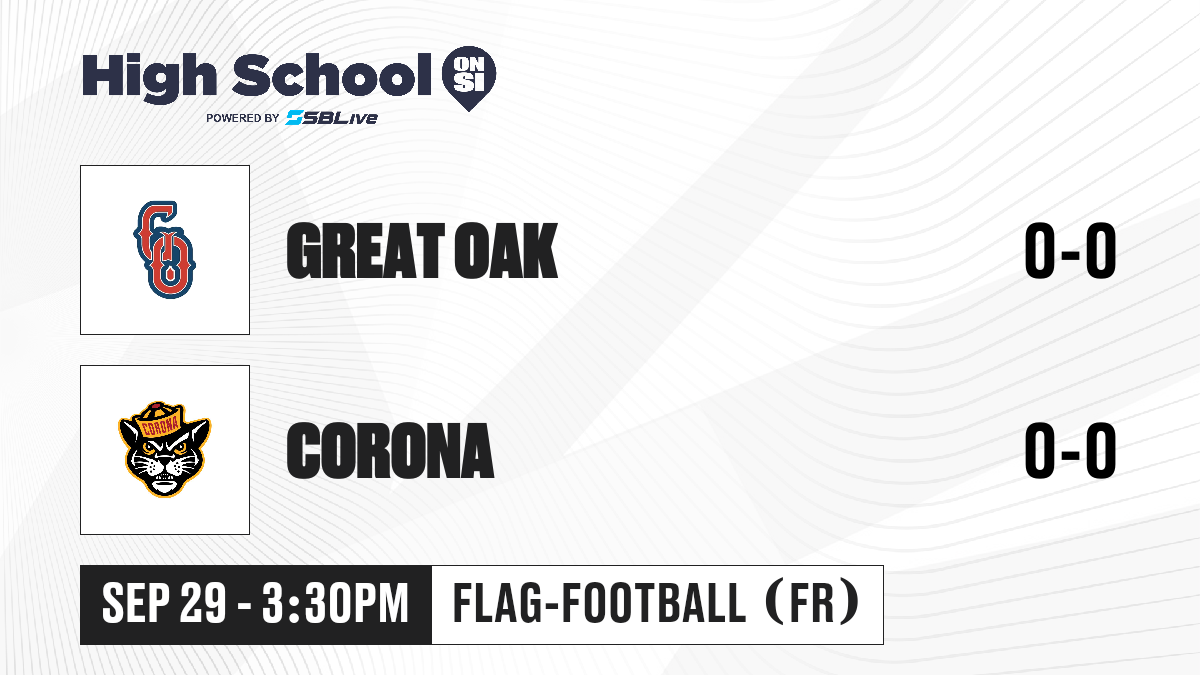 High School ON SI
POWERED BY SBLive

GO

GREAT OAK

0-0

CORONA

CORONA

0-0

SEP 29 - 3:30PM

FLAG-FOOTBALL (FR)